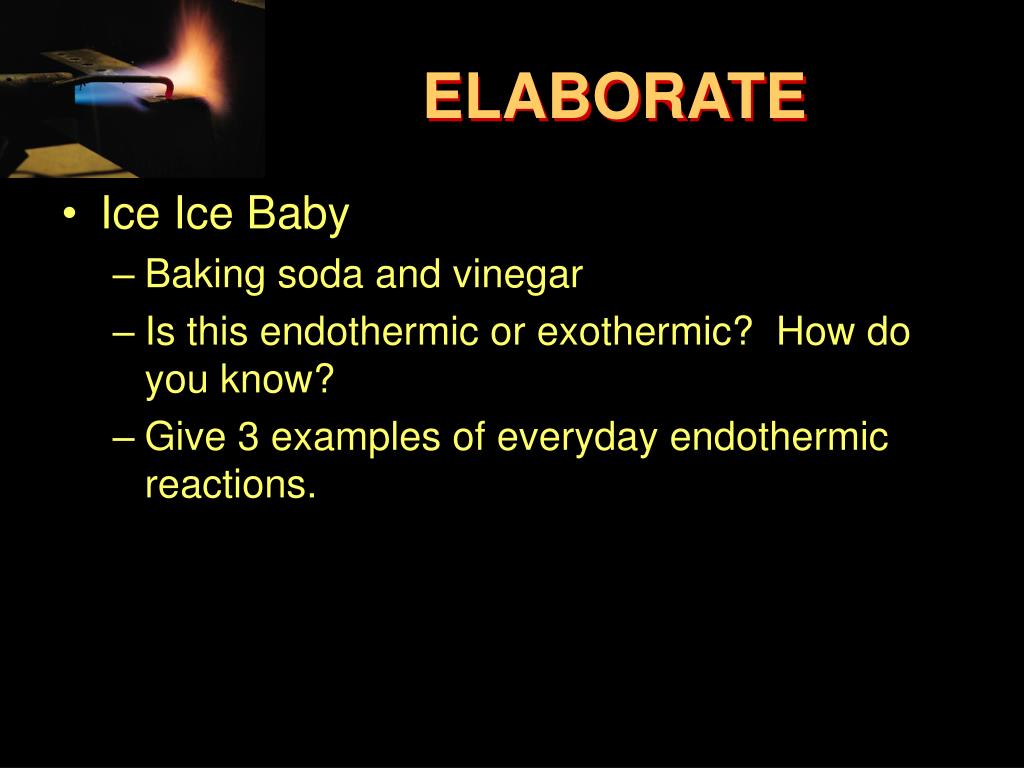 ELABORATE

• Ice Ice Baby
– Baking soda and vinegar
– Is this endothermic or exothermic?  How do you know?
– Give 3 examples of everyday endothermic reactions.